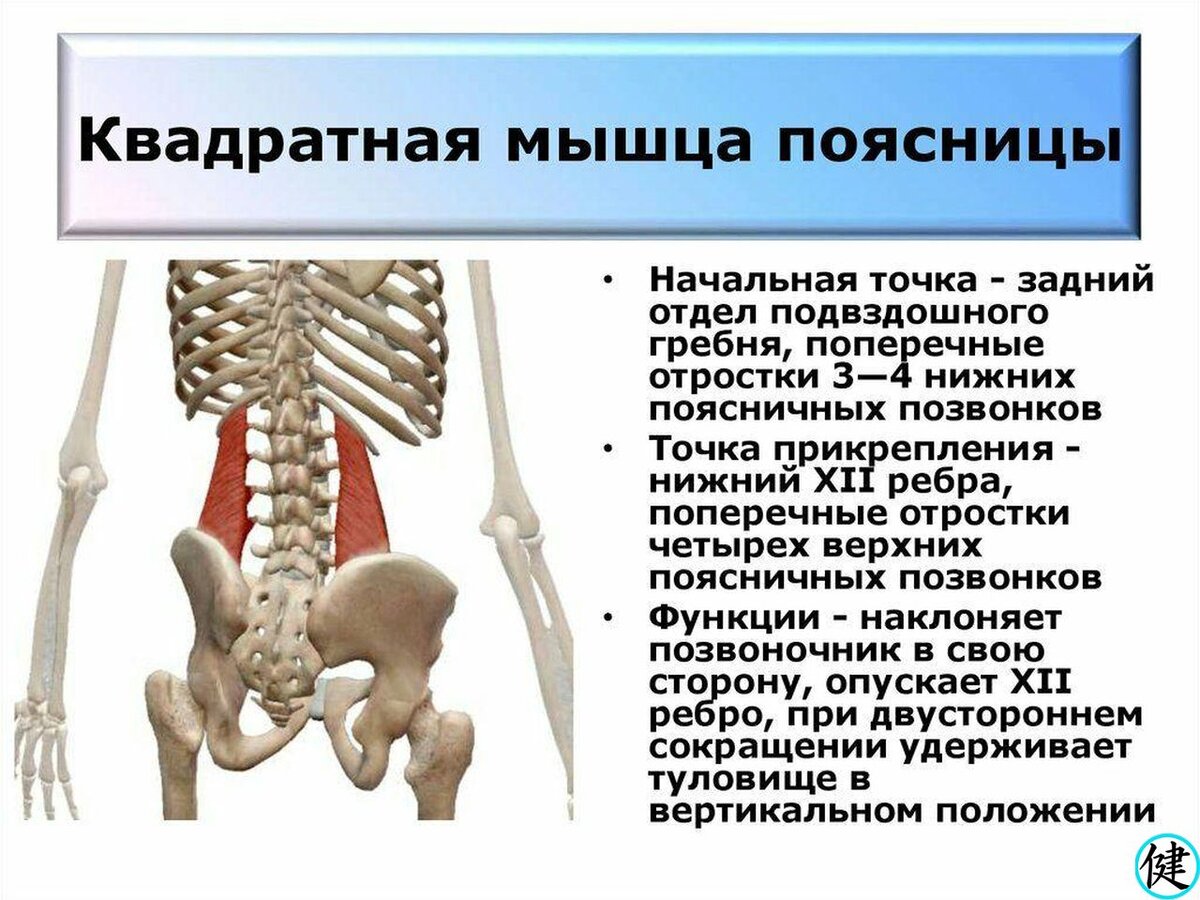 Квадратная мышца поясницы

• Начальная точка - задний отдел подвздошного гребня, поперечные отростки 3—4 нижних поясничных позвонков
• Точка прикрепления - нижний XII ребра, поперечные отростки четырех верхних поясничных позвонков
• Функции - наклоняет позвоночник в свою сторону, опускает XII ребро, при двустороннем сокращении удерживает туловище в вертикальном положении

健